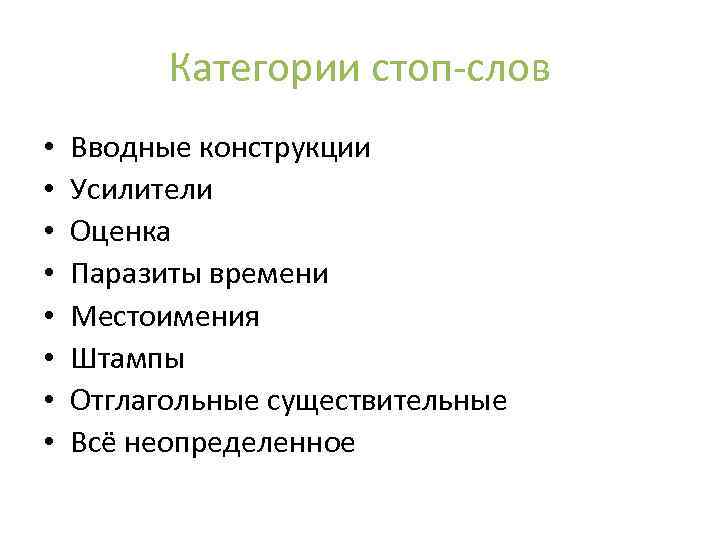 Категории стоп-слов

• Вводные конструкции
• Усилители
• Оценка
• Паразиты времени
• Местоимения
• Штампы
• Отглагольные существительные
• Всё неопределенное